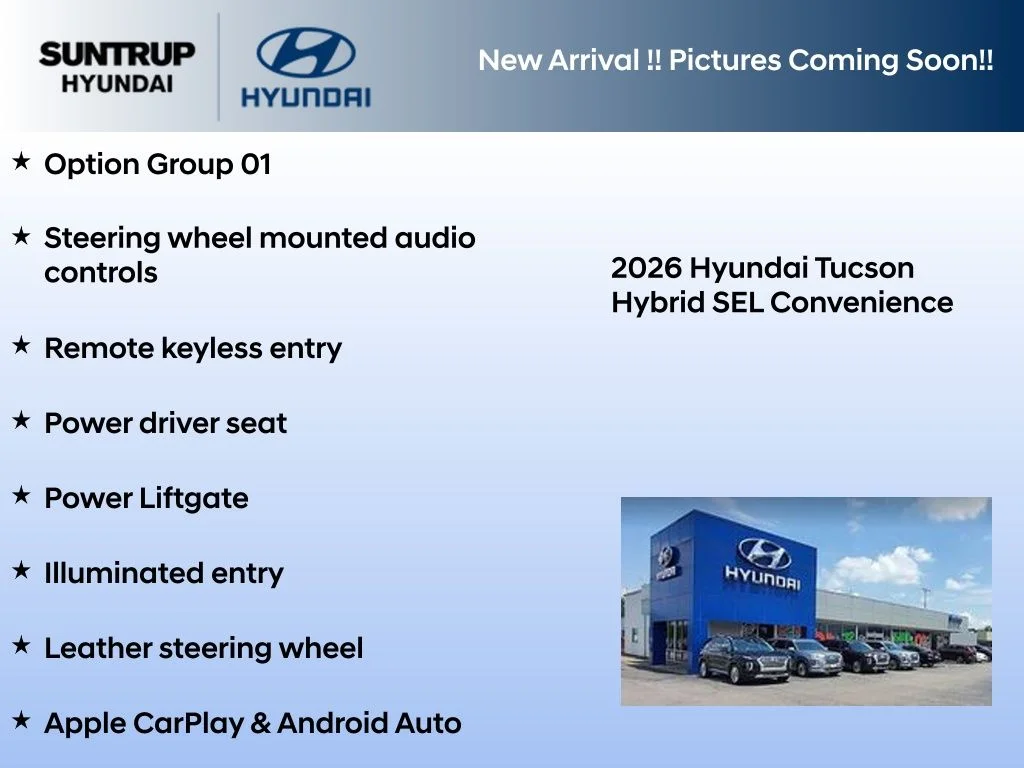 SUNTRUP HYUNDAI

HYUNDAI

New Arrival !! Pictures Coming Soon!!

★ Option Group 01

★ Steering wheel mounted audio controls

★ Remote keyless entry

★ Power driver seat

★ Power Liftgate

★ Illuminated entry

★ Leather steering wheel

★ Apple CarPlay & Android Auto

2026 Hyundai Tucson Hybrid SEL Convenience

HYUNDAI

HYUNDAI